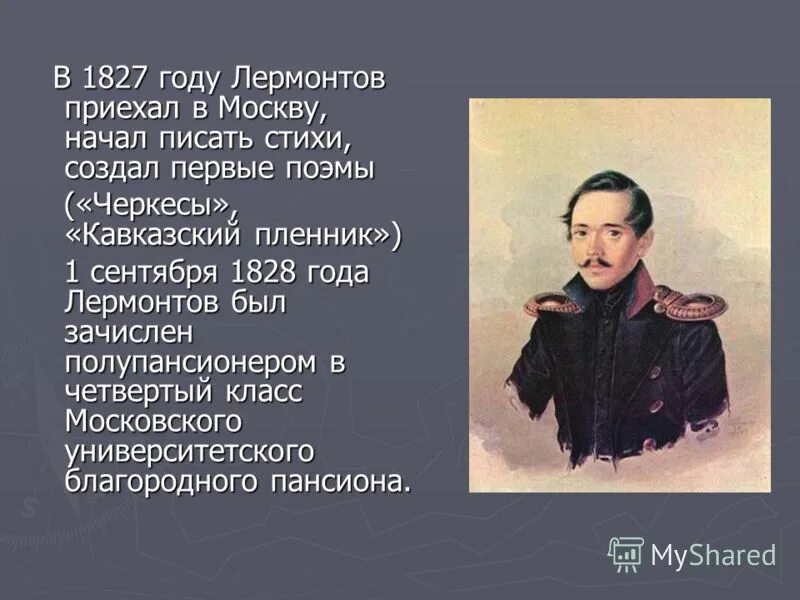 В 1827 году Лермонтов приехал в Москву, начал писать стихи, создал первые поэмы («Черкесы», «Кавказский пленник»)

1 сентября 1828 года Лермонтов был зачислен полупансионером в четвертый класс Московского университетского благородного пансиона.

MyShared